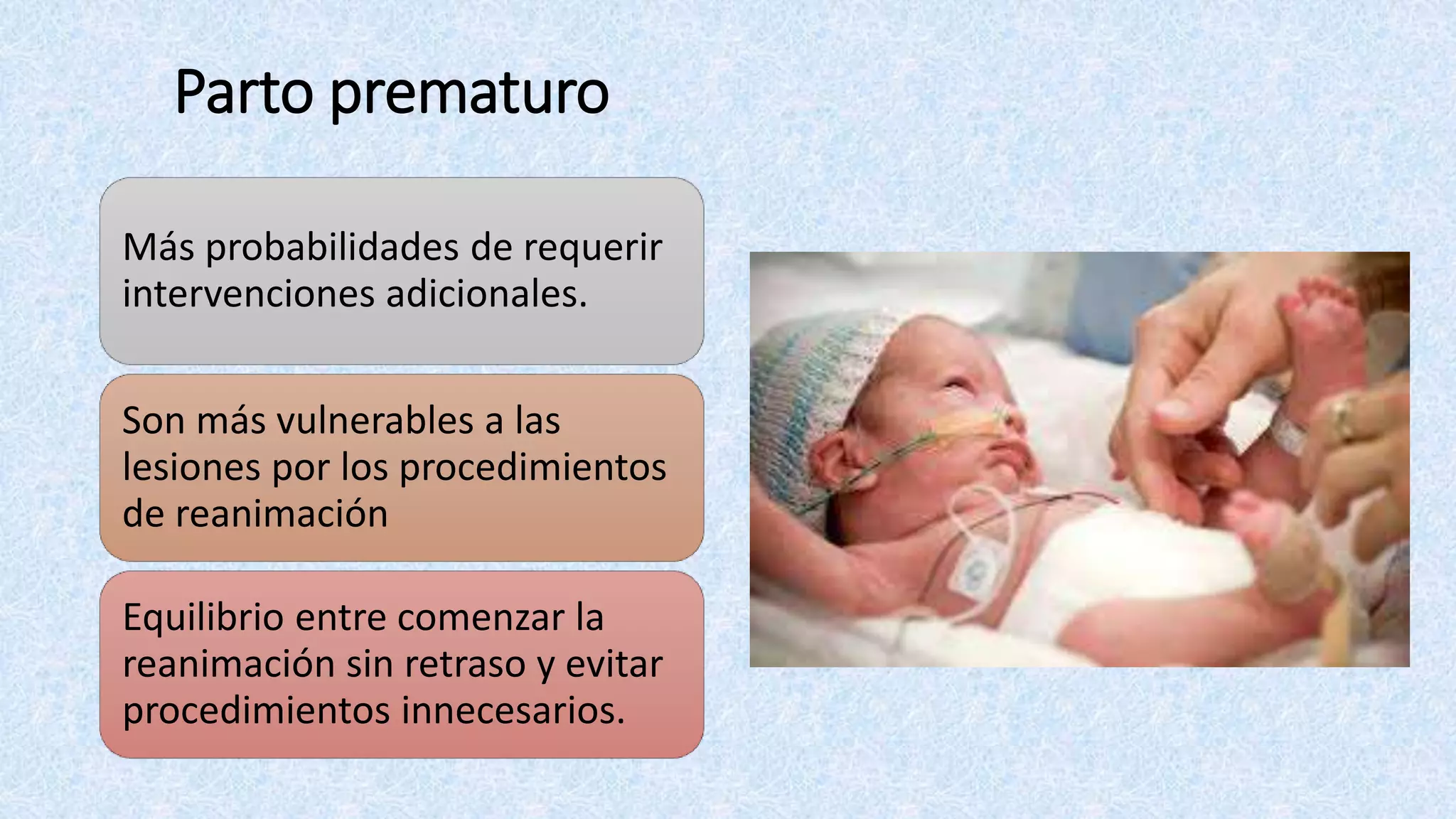 Parto prematuro

Más probabilidades de requerir intervenciones adicionales.

Son más vulnerables a las lesiones por los procedimientos de reanimación

Equilibrio entre comenzar la reanimación sin retraso y evitar procedimientos innecesarios.